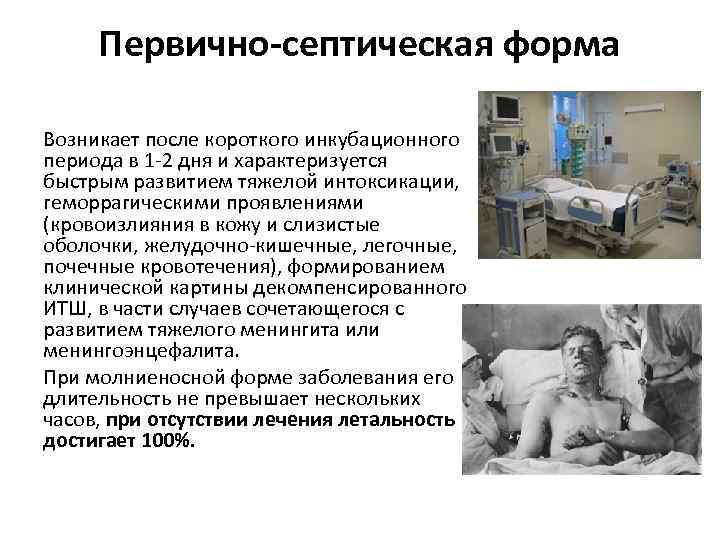 Первично-септическая форма

Возникает после короткого инкубационного периода в 1-2 дня и характеризуется быстрым развитием тяжелой интоксикации, геморрагическими проявлениями (кровоизлияния в кожу и слизистые оболочки, желудочно-кишечные, легочные, почечные кровотечения), формированием клинической картины декомпенсированного ИТШ, в части случаев сочетающегося с развитием тяжелого менингита или менингоэнцефалита.

При молниеносной форме заболевания его длительность не превышает нескольких часов, при отсутствии лечения летальность достигает 100%.